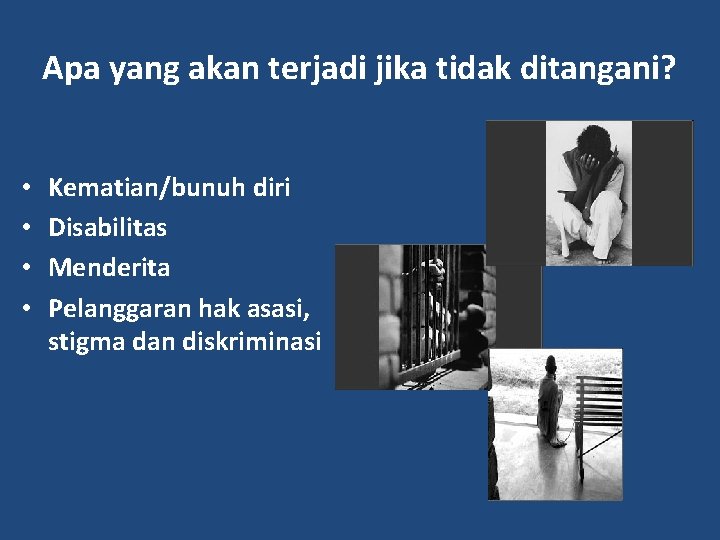 Apa yang akan terjadi jika tidak ditangani?

• Kematian/bunuh diri
• Disabilitas
• Menderita
• Pelanggaran hak asasi, stigma dan diskriminasi